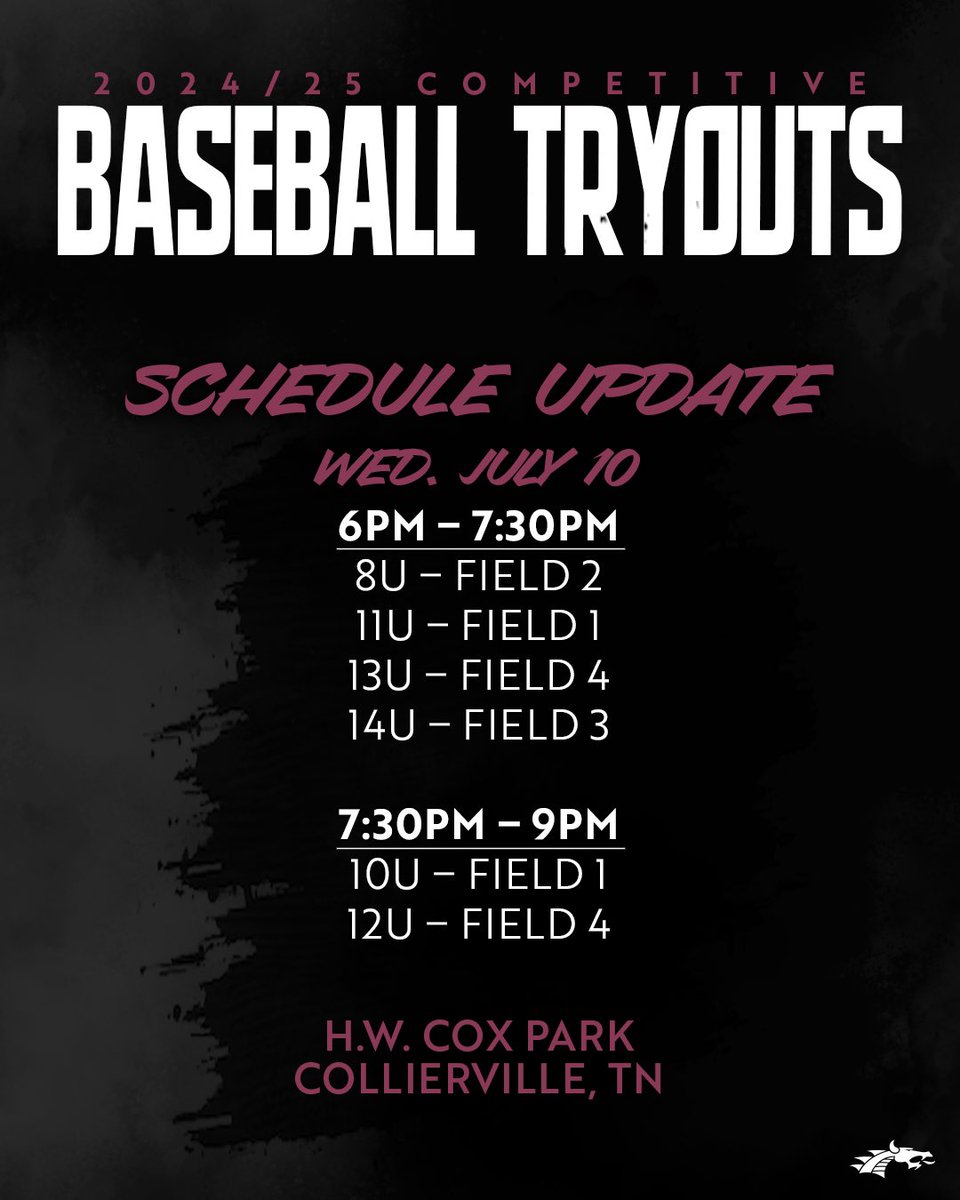 2024/25 COMPETITIVE
BASEBALL TRYOUTS

SCHEDULE UPDATE
WED. JULY 10

6PM – 7:30PM
8U – FIELD 2
11U – FIELD 1
13U – FIELD 4
14U – FIELD 3

7:30PM – 9PM
10U – FIELD 1
12U – FIELD 4

H.W. COX PARK
COLLIERVILLE, TN